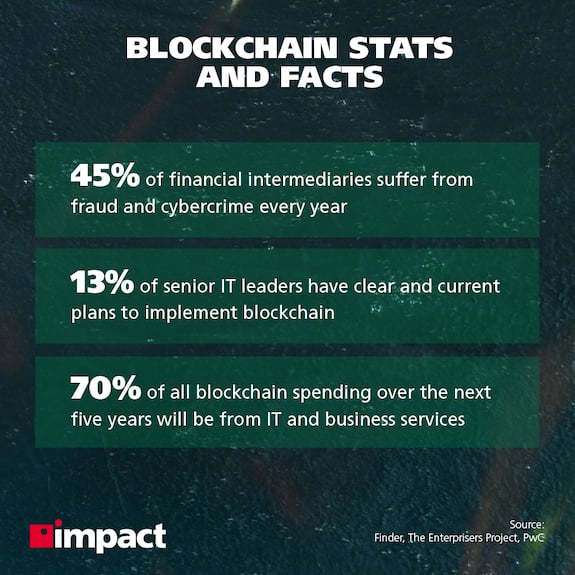 BLOCKCHAIN STATS AND FACTS

45% of financial intermediaries suffer from fraud and cybercrime every year

13% of senior IT leaders have clear and current plans to implement blockchain

70% of all blockchain spending over the next five years will be from IT and business services

impact

Source:
Finder, The Enterprisers Project, PwC